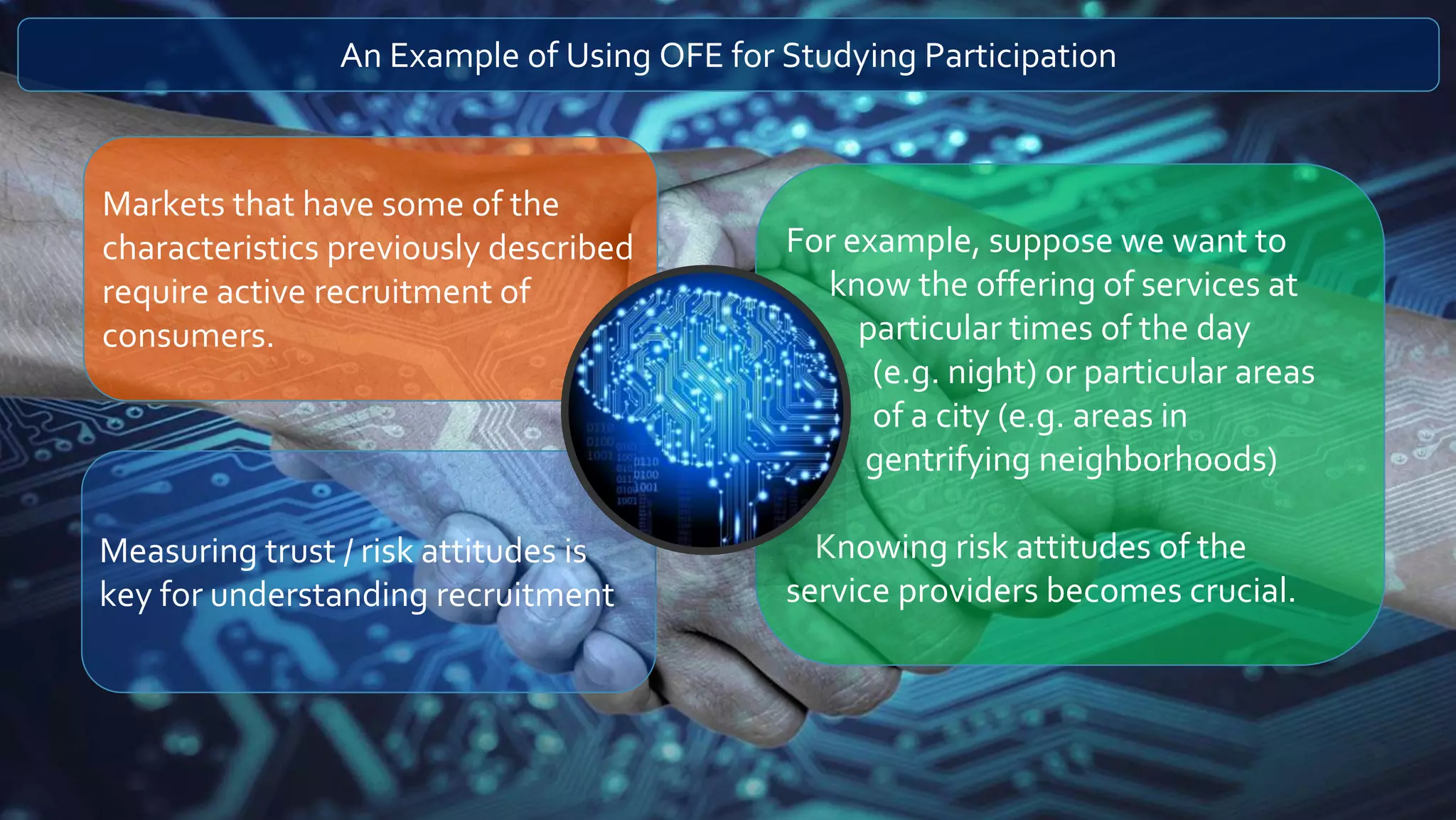 An Example of Using OFE for Studying Participation

Markets that have some of the characteristics previously described require active recruitment of consumers.

Measuring trust / risk attitudes is key for understanding recruitment

For example, suppose we want to know the offering of services at particular times of the day (e.g. night) or particular areas of a city (e.g. areas in gentrifying neighborhoods)

Knowing risk attitudes of the service providers becomes crucial.